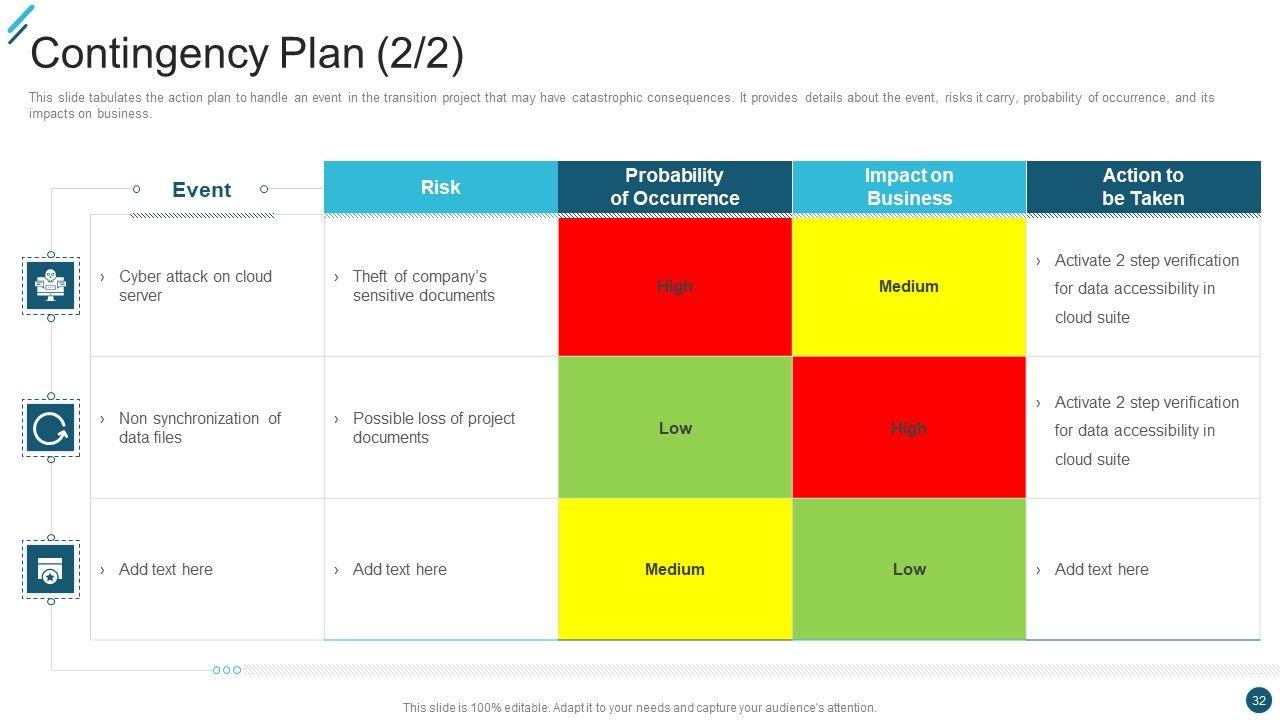 Contingency Plan (2/2)

This slide tabulates the action plan to handle an event in the transition project that may have catastrophic consequences. It provides details about the event, risks it carry, probability of occurrence, and its impacts on business.

| Event | Risk | Probability of Occurrence | Impact on Business | Action to be Taken |
|---|---|---|---|---|
| › Cyber attack on cloud server | › Theft of company's sensitive documents | High | Medium | › Activate 2 step verification for data accessibility in cloud suite |
| › Non synchronization of data files | › Possible loss of project documents | Low | High | › Activate 2 step verification for data accessibility in cloud suite |
| › Add text here | › Add text here | Medium | Low | › Add text here |

This slide is 100% editable. Adapt it to your needs and capture your audience's attention.

32